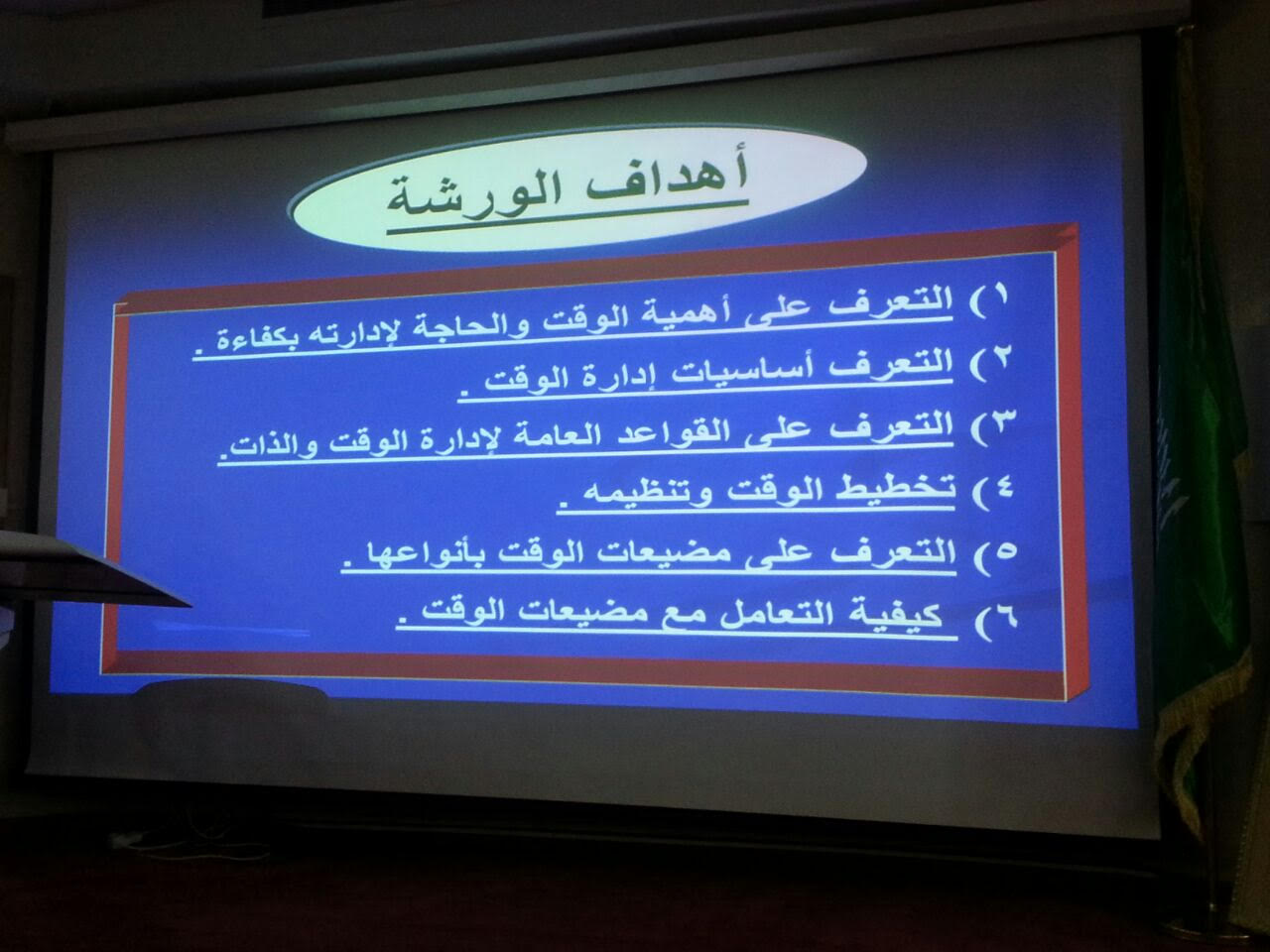 أهداف الورشة

١) التعرف على أهمية الوقت والحاجة لإدارته بكفاءة .
٢) التعرف أساسيات إدارة الوقت .
٣) التعرف على القواعد العامة لإدارة الوقت والذات.
٤) تخطيط الوقت وتنظيمه .
٥) التعرف على مضيعات الوقت بأنواعها .
٦) كيفية التعامل مع مضيعات الوقت .